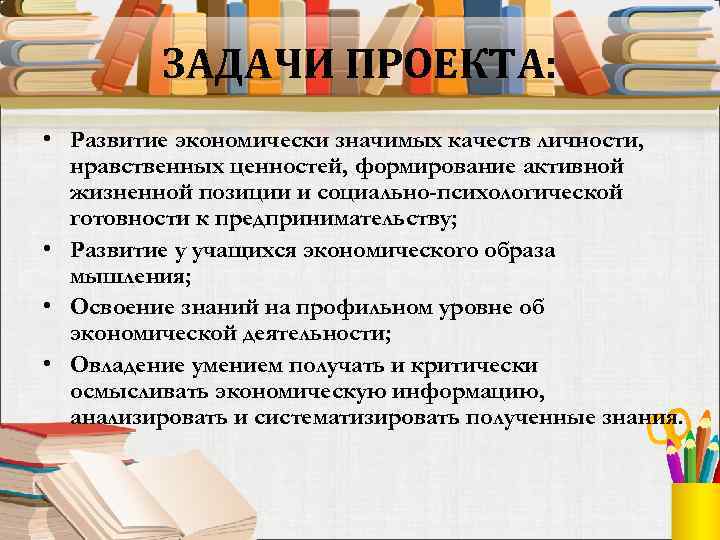 ЗАДАЧИ ПРОЕКТА:

• Развитие экономически значимых качеств личности, нравственных ценностей, формирование активной жизненной позиции и социально-психологической готовности к предпринимательству;
• Развитие у учащихся экономического образа мышления;
• Освоение знаний на профильном уровне об экономической деятельности;
• Овладение умением получать и критически осмысливать экономическую информацию, анализировать и систематизировать полученные знания.